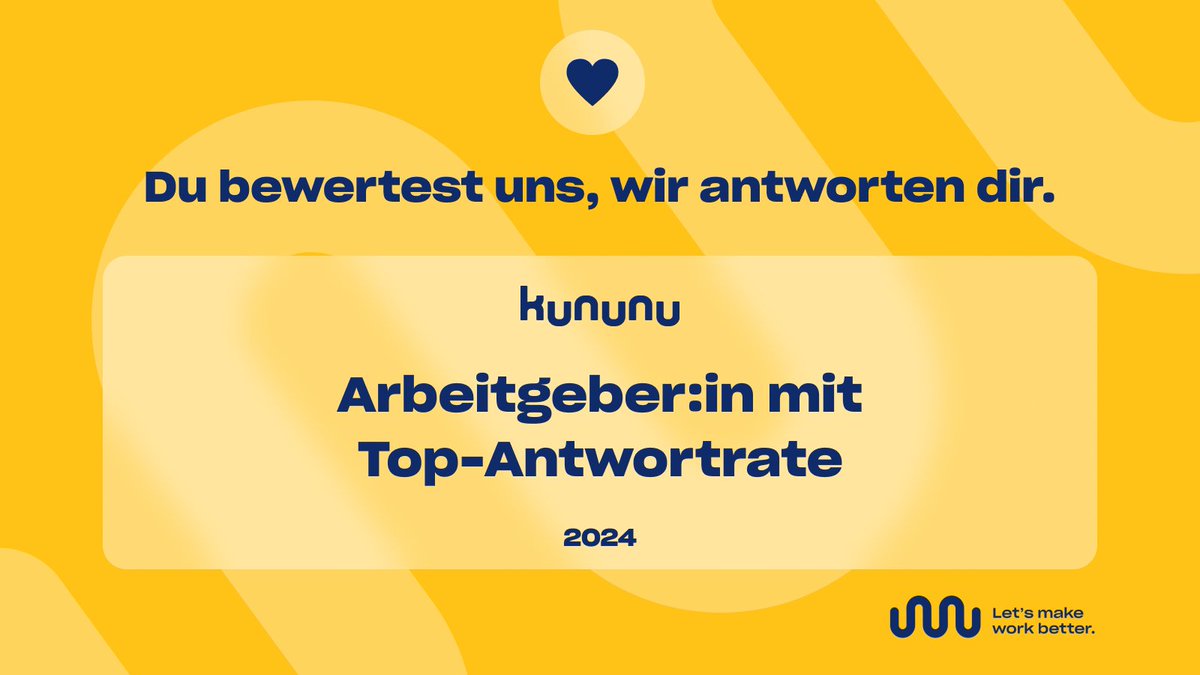 Du bewertest uns, wir antworten dir.

kununu

Arbeitgeber:in mit Top-Antwortrate

2024

Let's make work better.